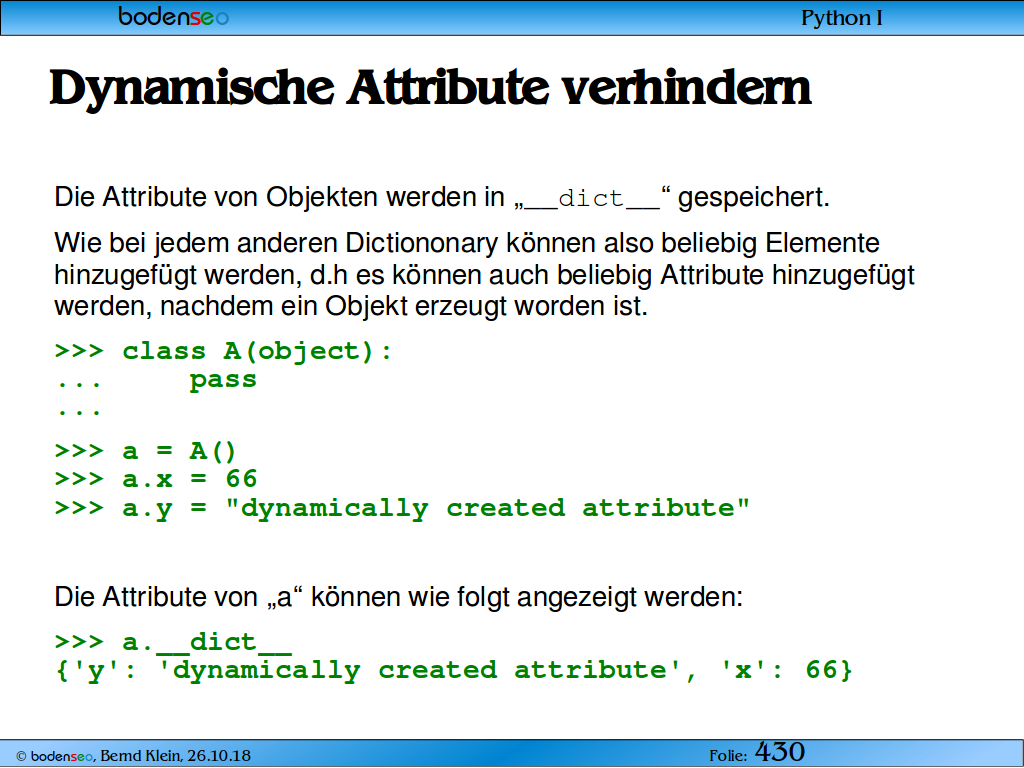 bodenseo

Python I

Dynamische Attribute verhindern

Die Attribute von Objekten werden in „__dict__“ gespeichert.

Wie bei jedem anderen Dictiononary können also beliebig Elemente hinzugefügt werden, d.h es können auch beliebig Attribute hinzugefügt werden, nachdem ein Objekt erzeugt worden ist.

>>> class A(object):
...     pass
...

>>> a = A()
>>> a.x = 66
>>> a.y = "dynamically created attribute"

Die Attribute von „a“ können wie folgt angezeigt werden:

>>> a.__dict__
{'y': 'dynamically created attribute', 'x': 66}

© bodenseo, Bernd Klein, 26.10.18

Folie: 430